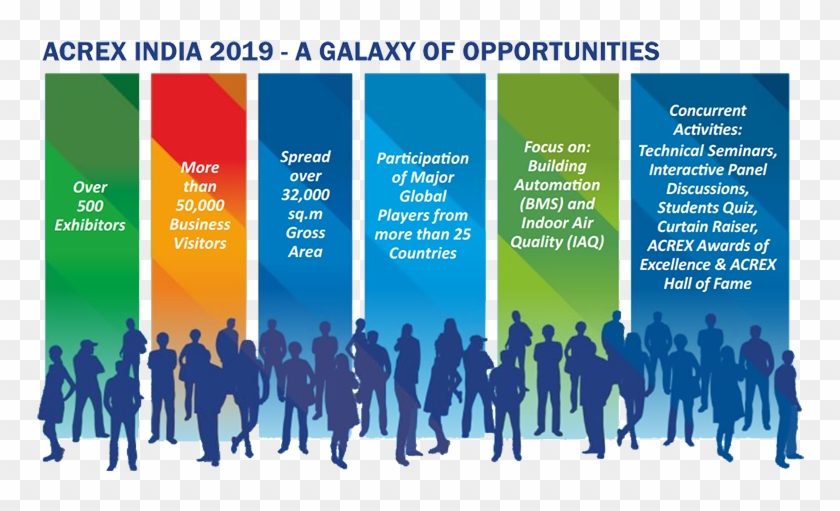 ACREX INDIA 2019 - A GALAXY OF OPPORTUNITIES

Over 500 Exhibitors

More than 50,000 Business Visitors

Spread over 32,000 sq.m Gross Area

Participation of Major Global Players from more than 25 Countries

Focus on: Building Automation (BMS) and Indoor Air Quality (IAQ)

Concurrent Activities: Technical Seminars, Interactive Panel Discussions, Students Quiz, Curtain Raiser, ACREX Awards of Excellence & ACREX Hall of Fame